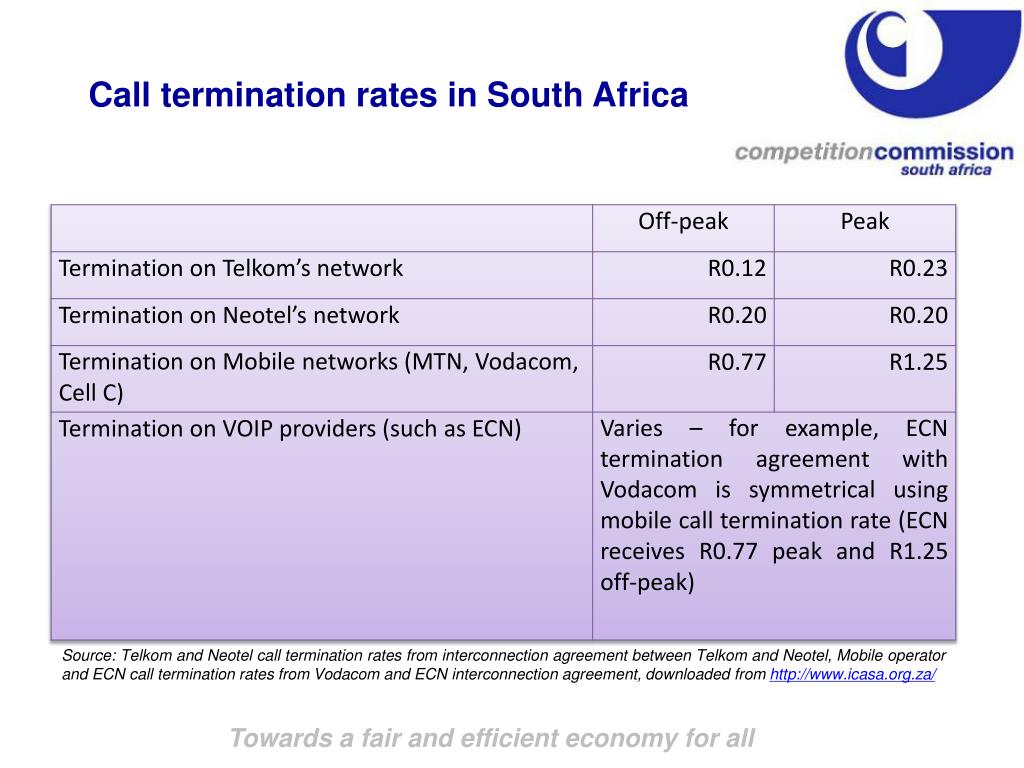 Call termination rates in South Africa

competitioncommission south africa

| | Off-peak | Peak |
|---|---|---|
| Termination on Telkom's network | R0.12 | R0.23 |
| Termination on Neotel's network | R0.20 | R0.20 |
| Termination on Mobile networks (MTN, Vodacom, Cell C) | R0.77 | R1.25 |
| Termination on VOIP providers (such as ECN) | Varies – for example, ECN termination agreement with Vodacom is symmetrical using mobile call termination rate (ECN receives R0.77 peak and R1.25 off-peak) | |

Source: Telkom and Neotel call termination rates from interconnection agreement between Telkom and Neotel, Mobile operator and ECN call termination rates from Vodacom and ECN interconnection agreement, downloaded from http://www.icasa.org.za/

Towards a fair and efficient economy for all